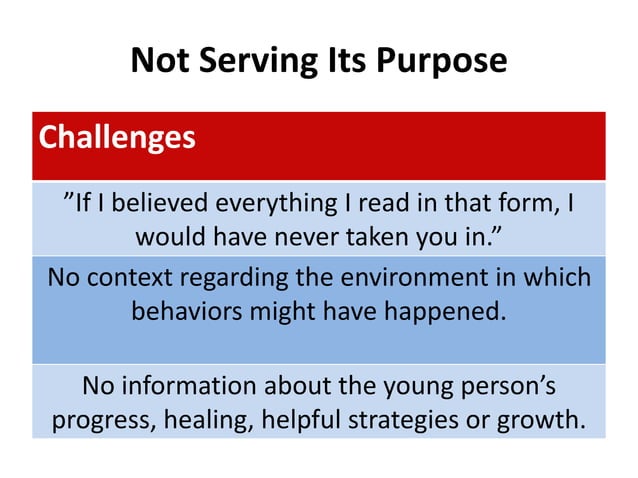 Not Serving Its Purpose

| Challenges |
|---|
| ”If I believed everything I read in that form, I would have never taken you in.” |
| No context regarding the environment in which behaviors might have happened. |
| No information about the young person’s progress, healing, helpful strategies or growth. |